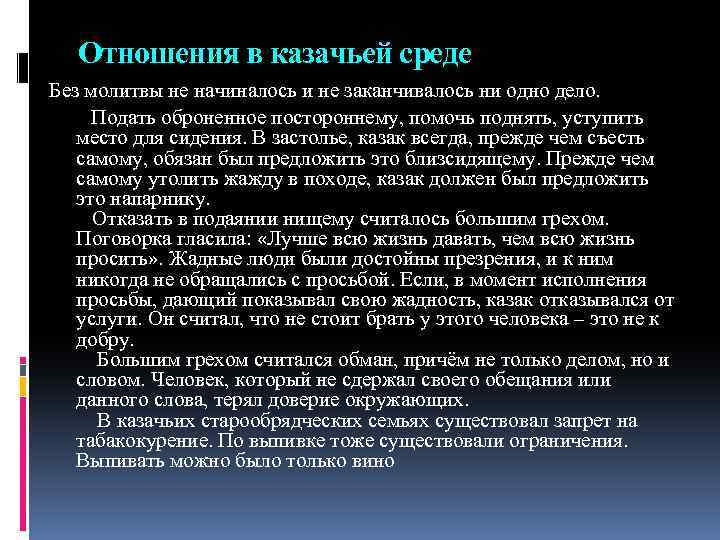 Отношения в казачьей среде

Без молитвы не начиналось и не заканчивалось ни одно дело.

Подать оброненное постороннему, помочь поднять, уступить место для сидения. В застолье, казак всегда, прежде чем съесть самому, обязан был предложить это близсидящему. Прежде чем самому утолить жажду в походе, казак должен был предложить это напарнику.

Отказать в подаянии нищему считалось большим грехом. Поговорка гласила: «Лучше всю жизнь давать, чем всю жизнь просить». Жадные люди были достойны презрения, и к ним никогда не обращались с просьбой. Если, в момент исполнения просьбы, дающий показывал свою жадность, казак отказывался от услуги. Он считал, что не стоит брать у этого человека – это не к добру.

Большим грехом считался обман, причём не только делом, но и словом. Человек, который не сдержал своего обещания или данного слова, терял доверие окружающих.

В казачьих старообрядческих семьях существовал запрет на табакокурение. По выпивке тоже существовали ограничения. Выпивать можно было только вино